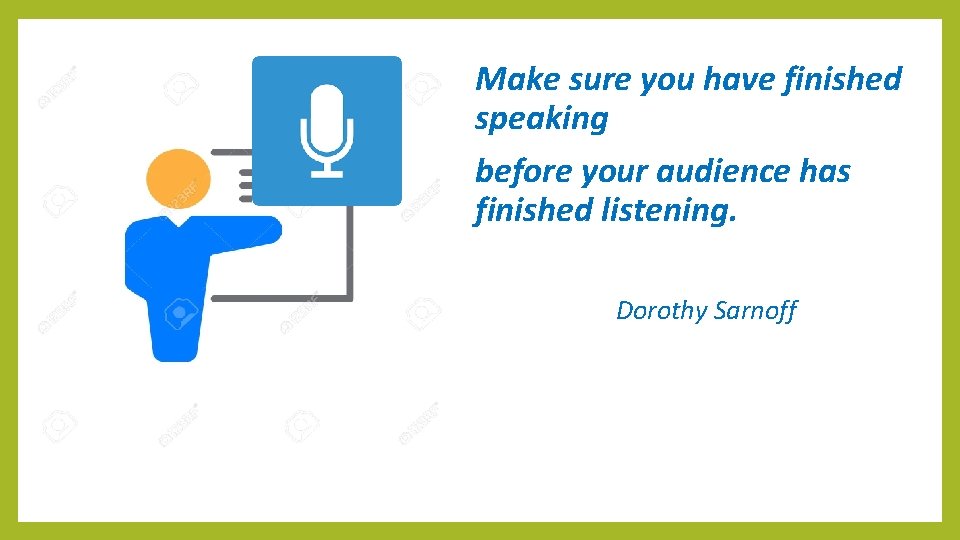 Make sure you have finished speaking

before your audience has finished listening.

Dorothy Sarnoff